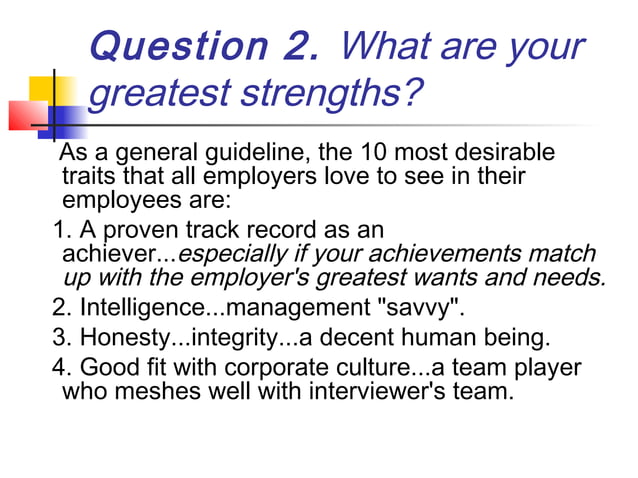 Question 2. What are your greatest strengths?

As a general guideline, the 10 most desirable traits that all employers love to see in their employees are:

1. A proven track record as an achiever...especially if your achievements match up with the employer's greatest wants and needs.

2. Intelligence...management "savvy".

3. Honesty...integrity...a decent human being.

4. Good fit with corporate culture...a team player who meshes well with interviewer's team.